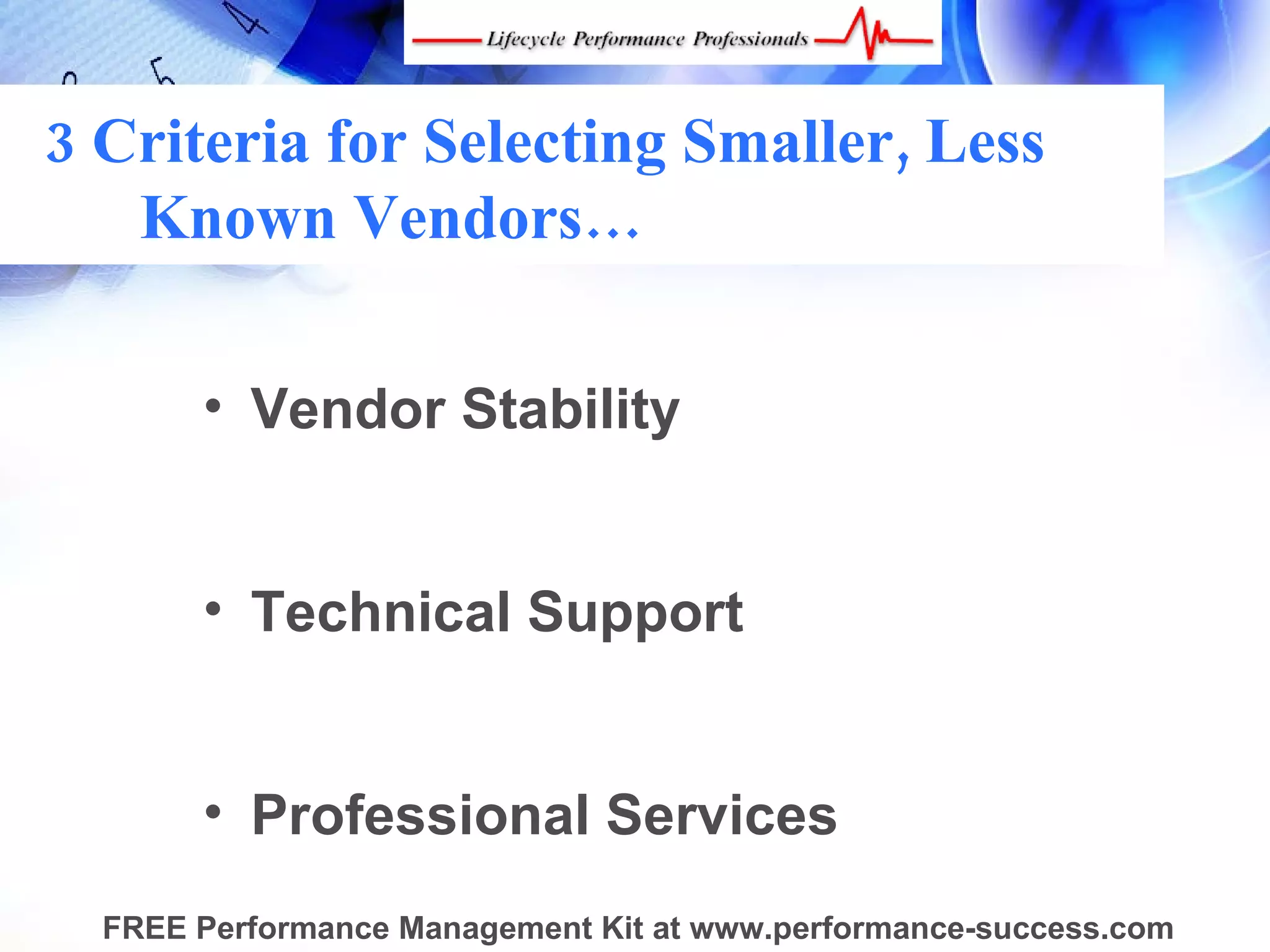 Lifecycle Performance Professionals

3 Criteria for Selecting Smaller, Less Known Vendors…

• Vendor Stability

• Technical Support

• Professional Services

FREE Performance Management Kit at www.performance-success.com